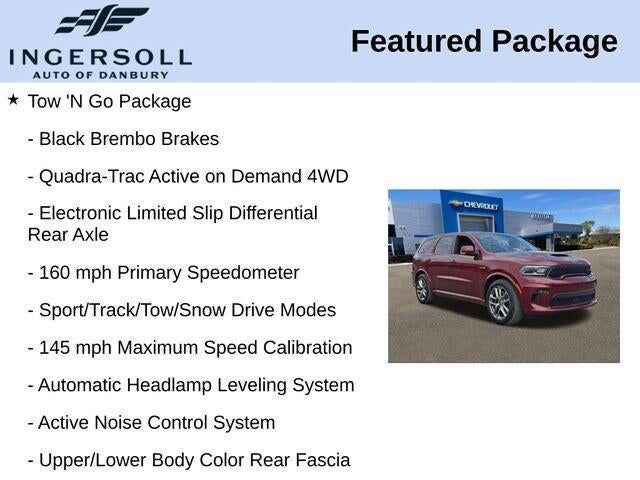 INGERSOLL
AUTO OF DANBURY

Featured Package

★ Tow 'N Go Package

- Black Brembo Brakes

- Quadra-Trac Active on Demand 4WD

- Electronic Limited Slip Differential Rear Axle

- 160 mph Primary Speedometer

- Sport/Track/Tow/Snow Drive Modes

- 145 mph Maximum Speed Calibration

- Automatic Headlamp Leveling System

- Active Noise Control System

- Upper/Lower Body Color Rear Fascia

CHEVROLET